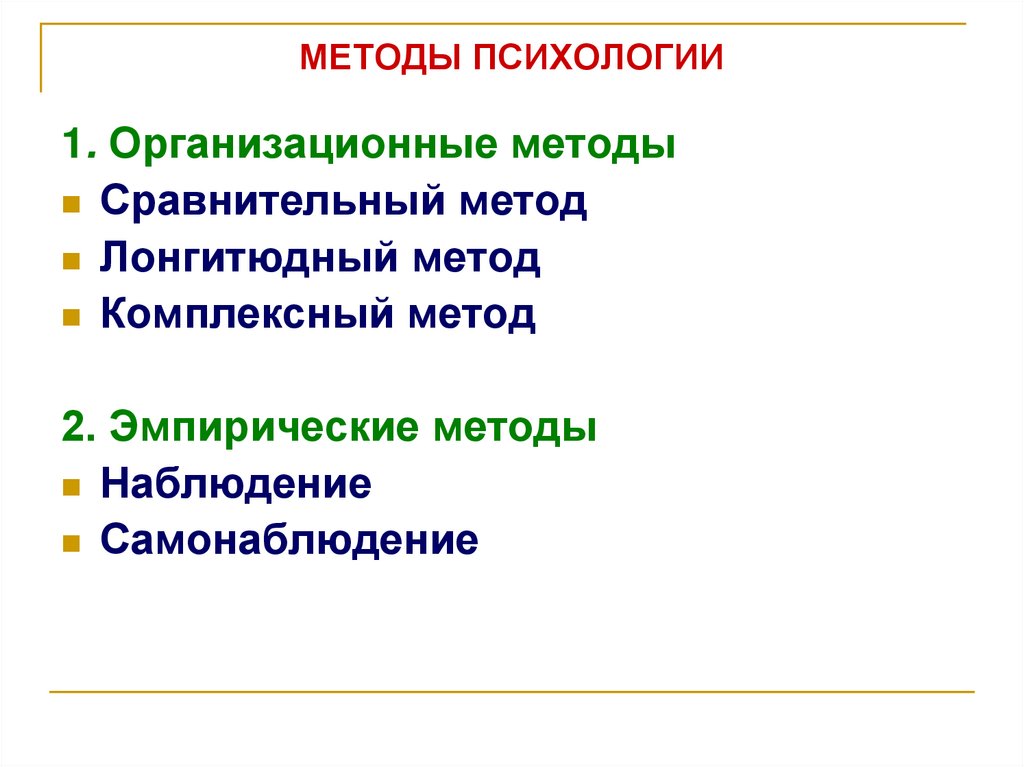 МЕТОДЫ ПСИХОЛОГИИ

1. Организационные методы
- Сравнительный метод
- Лонгитюдный метод
- Комплексный метод

2. Эмпирические методы
- Наблюдение
- Самонаблюдение